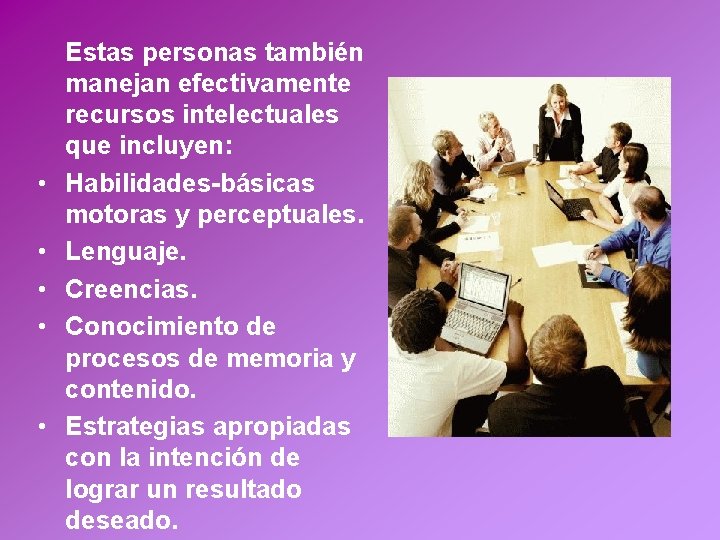 Estas personas también manejan efectivamente recursos intelectuales que incluyen:

• Habilidades-básicas motoras y perceptuales.
• Lenguaje.
• Creencias.
• Conocimiento de procesos de memoria y contenido.
• Estrategias apropiadas con la intención de lograr un resultado deseado.